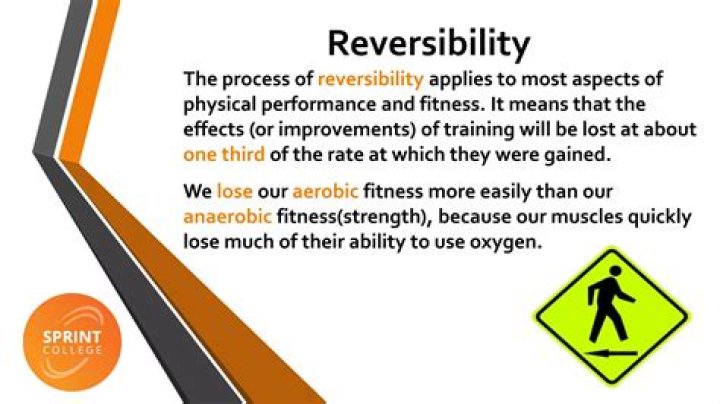 Reversibility

The process of reversibility applies to most aspects of physical performance and fitness. It means that the effects (or improvements) of training will be lost at about one third of the rate at which they were gained.

We lose our aerobic fitness more easily than our anaerobic fitness(strength), because our muscles quickly lose much of their ability to use oxygen.

SPRINT COLLEGE